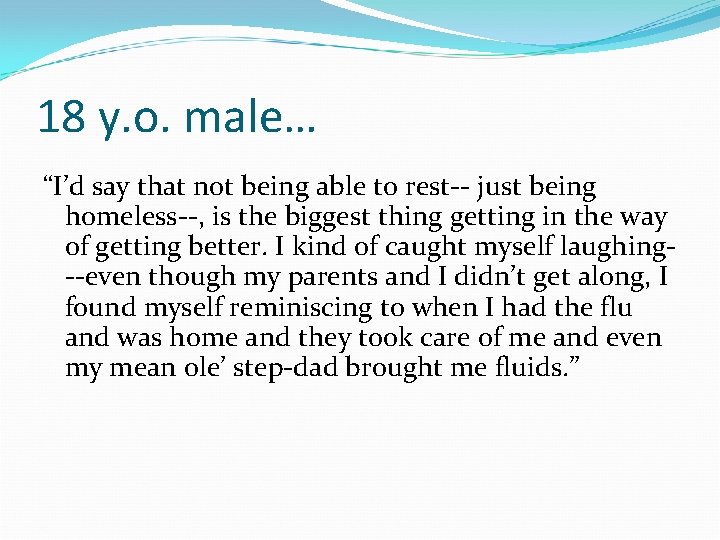 18 y.o. male…

“I’d say that not being able to rest-- just being homeless--, is the biggest thing getting in the way of getting better. I kind of caught myself laughing---even though my parents and I didn’t get along, I found myself reminiscing to when I had the flu and was home and they took care of me and even my mean ole’ step-dad brought me fluids.”